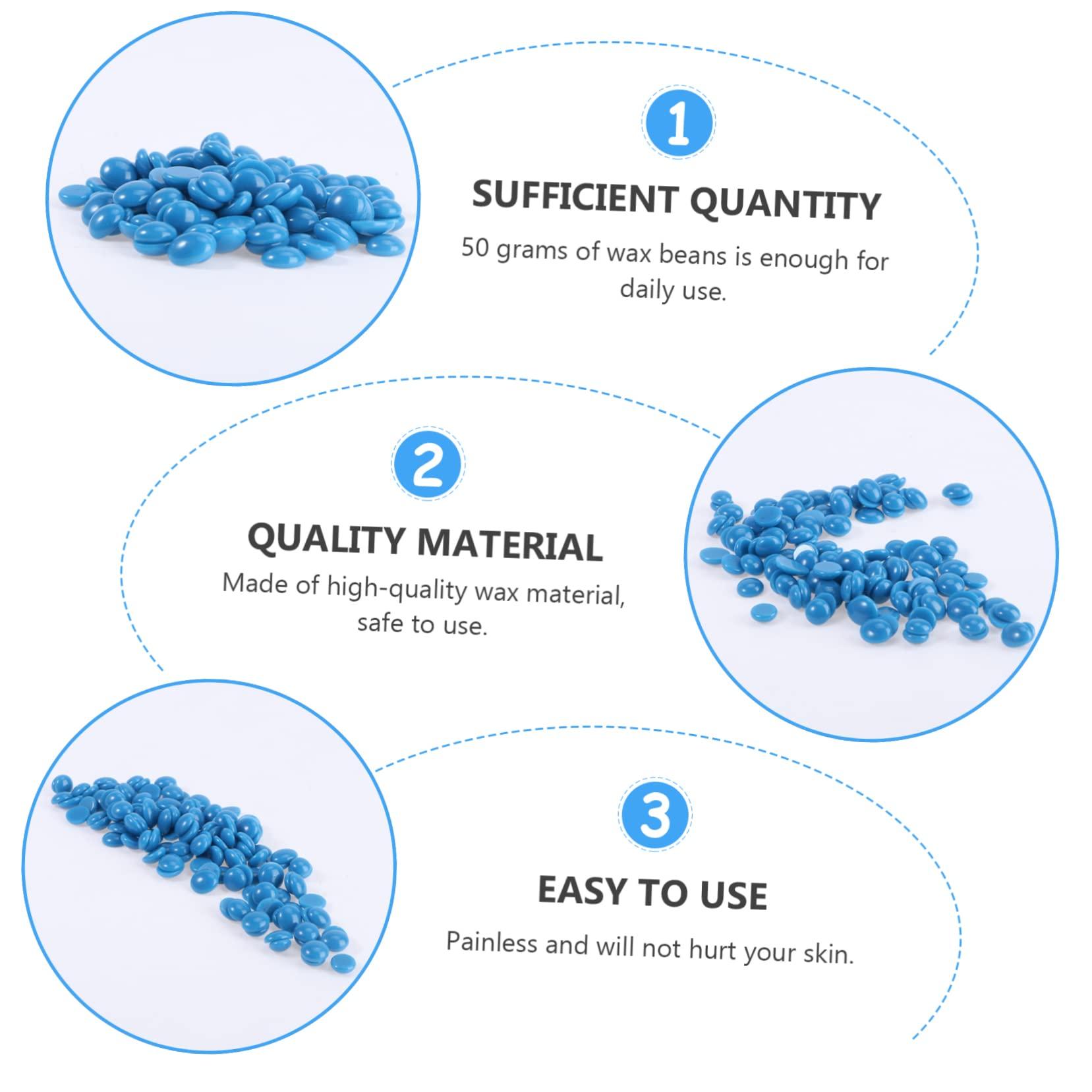 1

SUFFICIENT QUANTITY

50 grams of wax beans is enough for daily use.

2

QUALITY MATERIAL

Made of high-quality wax material, safe to use.

3

EASY TO USE

Painless and will not hurt your skin.